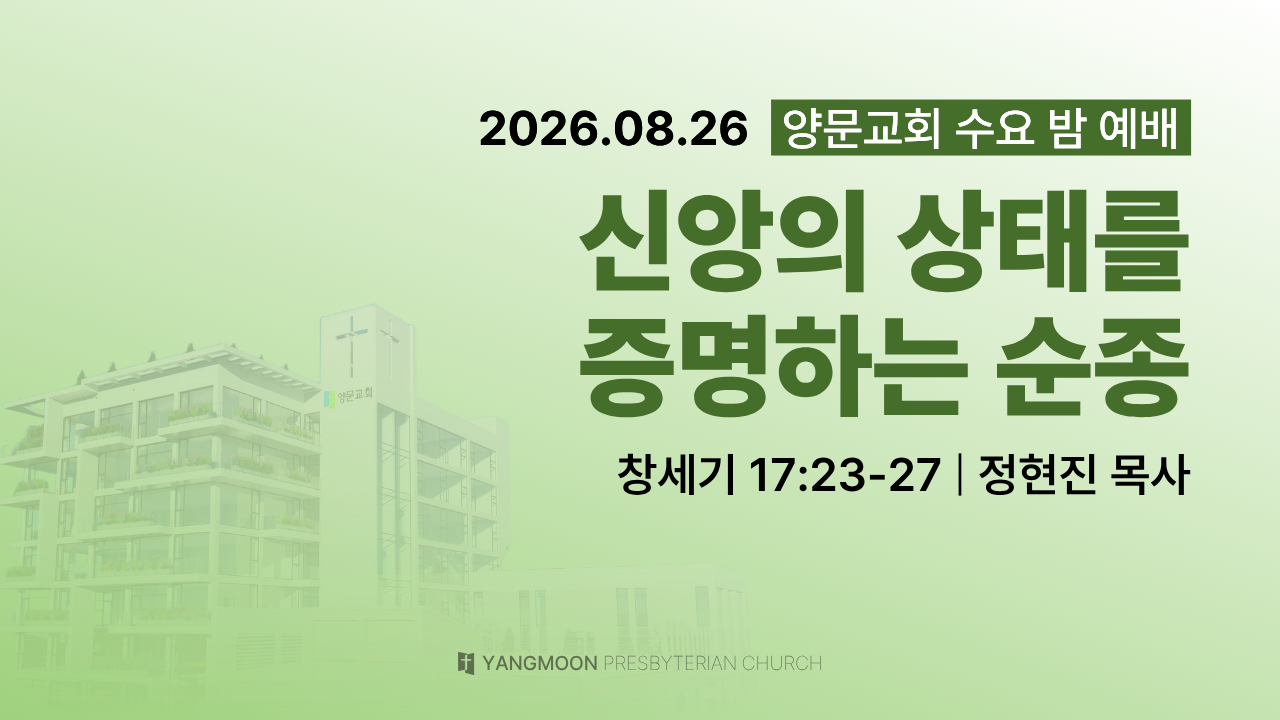 2026.08.26 양문교회 수요 밤 예배

신앙의 상태를 증명하는 순종

창세기 17:23-27 | 정현진 목사

양문교회

YANGMOON PRESBYTERIAN CHURCH